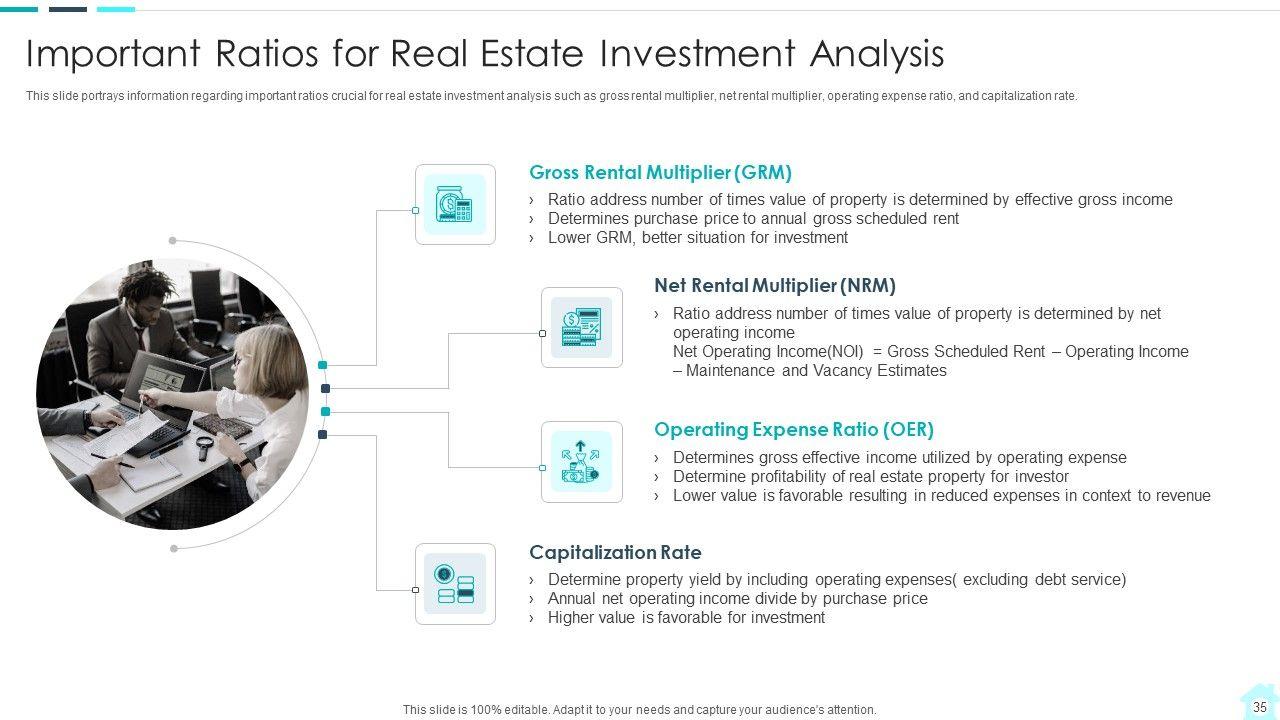 Important Ratios for Real Estate Investment Analysis

This slide portrays information regarding important ratios crucial for real estate investment analysis such as gross rental multiplier, net rental multiplier, operating expense ratio, and capitalization rate.

Gross Rental Multiplier (GRM)

› Ratio address number of times value of property is determined by effective gross income
› Determines purchase price to annual gross scheduled rent
› Lower GRM, better situation for investment

Net Rental Multiplier (NRM)

› Ratio address number of times value of property is determined by net operating income
Net Operating Income(NOI) = Gross Scheduled Rent – Operating Income – Maintenance and Vacancy Estimates

Operating Expense Ratio (OER)

› Determines gross effective income utilized by operating expense
› Determine profitability of real estate property for investor
› Lower value is favorable resulting in reduced expenses in context to revenue

Capitalization Rate

› Determine property yield by including operating expenses( excluding debt service)
› Annual net operating income divide by purchase price
› Higher value is favorable for investment

This slide is 100% editable. Adapt it to your needs and capture your audience's attention.

35